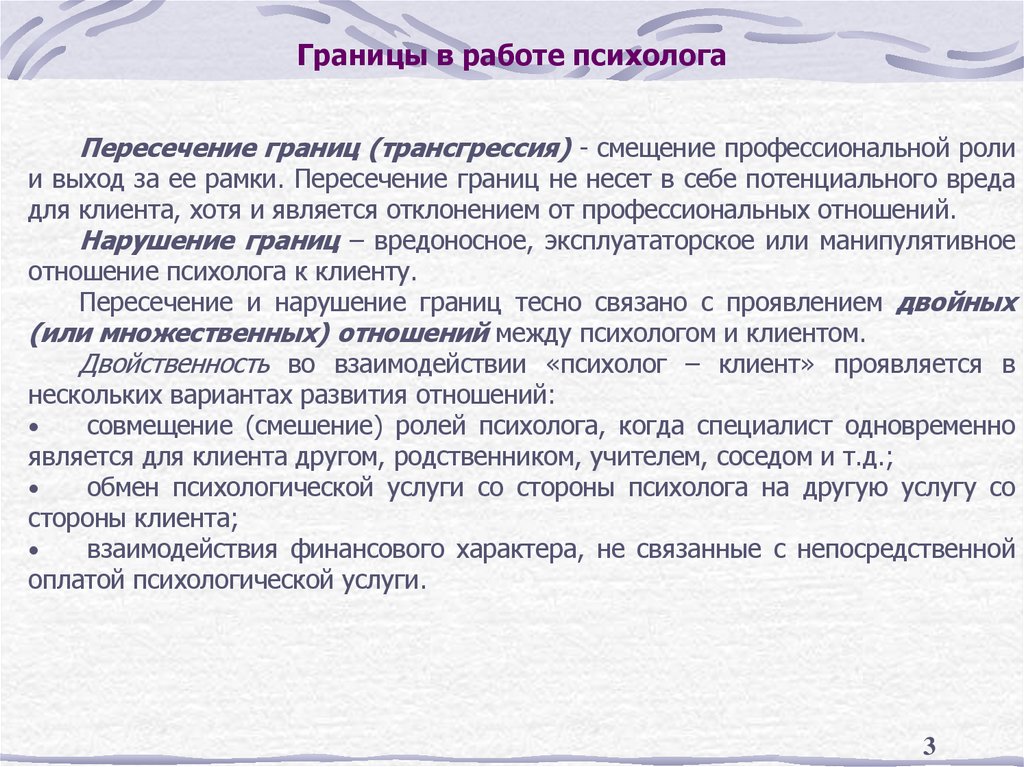 Границы в работе психолога

Пересечение границ (трансгрессия) - смещение профессиональной роли и выход за ее рамки. Пересечение границ не несет в себе потенциального вреда для клиента, хотя и является отклонением от профессиональных отношений.

Нарушение границ – вредоносное, эксплуататорское или манипулятивное отношение психолога к клиенту.

Пересечение и нарушение границ тесно связано с проявлением двойных (или множественных) отношений между психологом и клиентом.

Двойственность во взаимодействии «психолог – клиент» проявляется в нескольких вариантах развития отношений:

• совмещение (смешение) ролей психолога, когда специалист одновременно является для клиента другом, родственником, учителем, соседом и т.д.;

• обмен психологической услуги со стороны психолога на другую услугу со стороны клиента;

• взаимодействия финансового характера, не связанные с непосредственной оплатой психологической услуги.

3